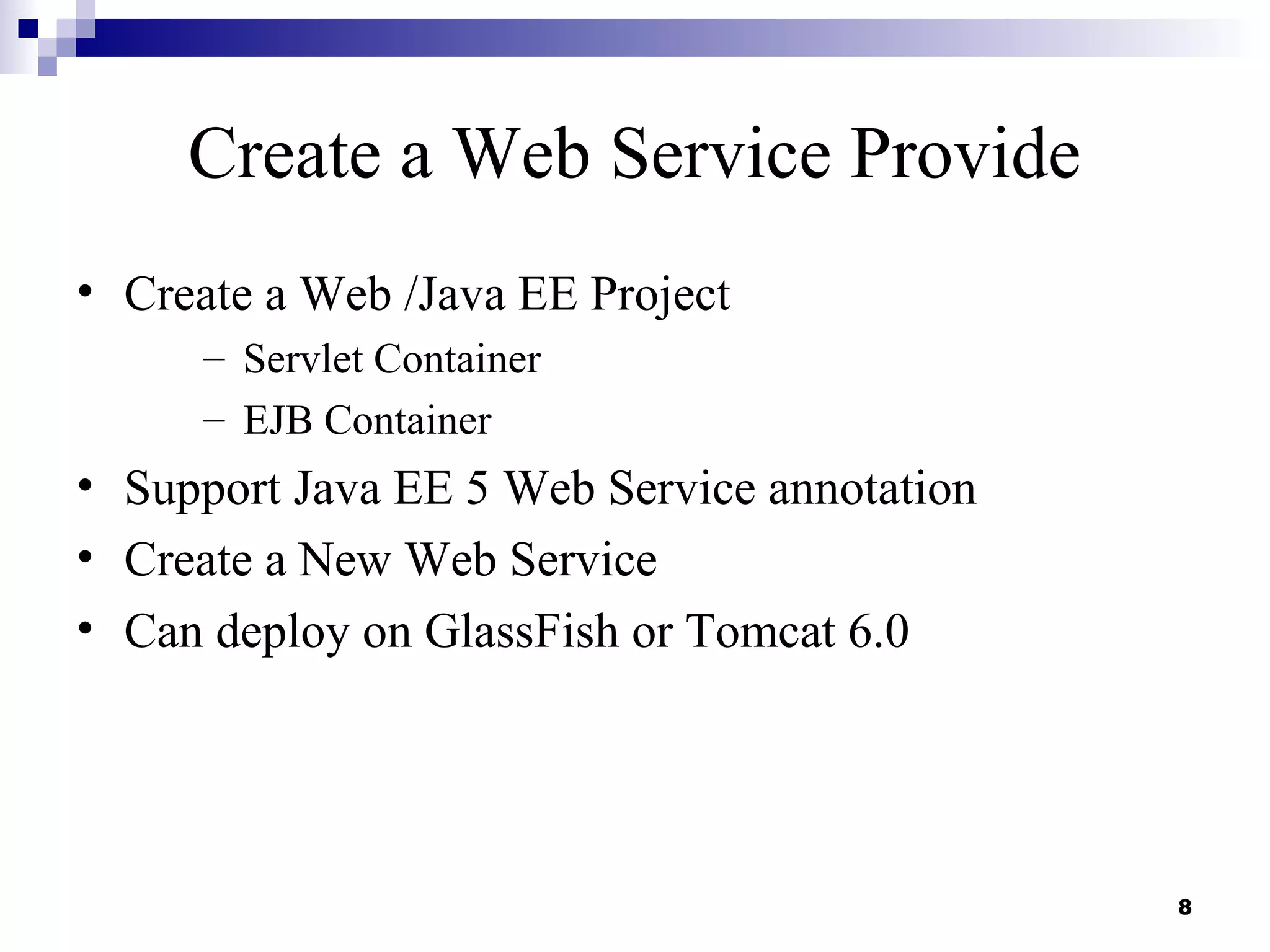 Create a Web Service Provide

• Create a Web /Java EE Project
  – Servlet Container
  – EJB Container
• Support Java EE 5 Web Service annotation
• Create a New Web Service
• Can deploy on GlassFish or Tomcat 6.0

8